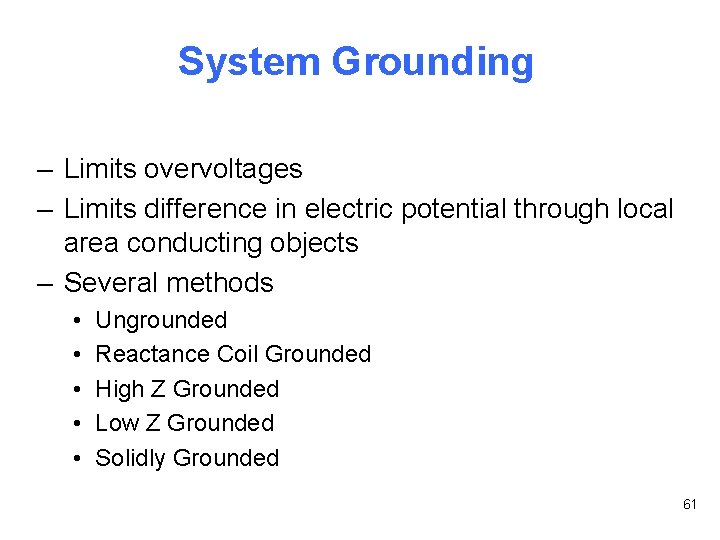 System Grounding

– Limits overvoltages
– Limits difference in electric potential through local area conducting objects
– Several methods
• Ungrounded
• Reactance Coil Grounded
• High Z Grounded
• Low Z Grounded
• Solidly Grounded

61